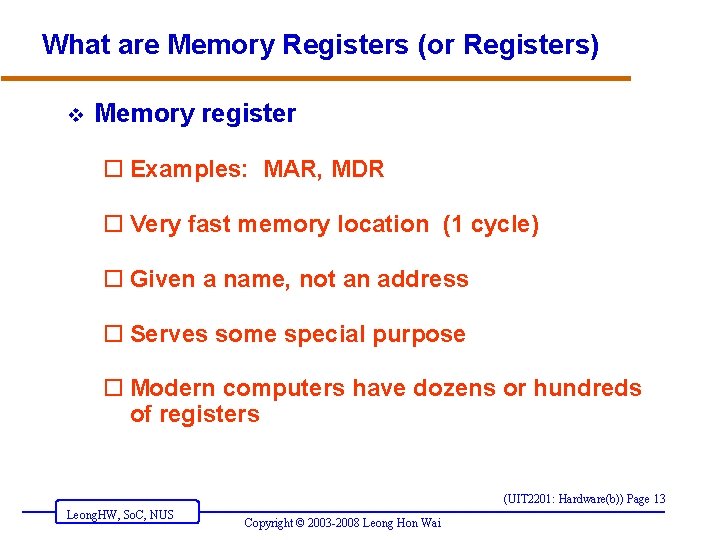 What are Memory Registers (or Registers)

❖ Memory register

☐ Examples: MAR, MDR

☐ Very fast memory location (1 cycle)

☐ Given a name, not an address

☐ Serves some special purpose

☐ Modern computers have dozens or hundreds of registers

(UIT2201: Hardware(b)) Page 13

LeongHW, SoC, NUS

Copyright © 2003-2008 Leong Hon Wai